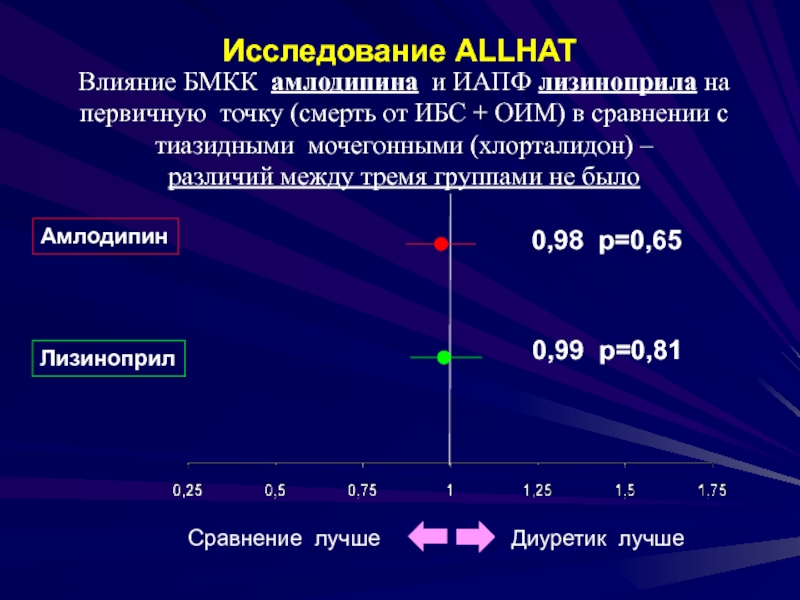 Исследование ALLHAT

Влияние БМКК амлодипина и ИАПФ лизиноприла на первичную точку (смерть от ИБС + ОИМ) в сравнении с тиазидными мочегонными (хлорталидон) – различий между тремя группами не было

Амлодипин

0,98 p=0,65

Лизиноприл

0,99 p=0,81

0,25 0,5 0,75 1 1,25 1,5 1,75

Сравнение лучше

Диуретик лучше